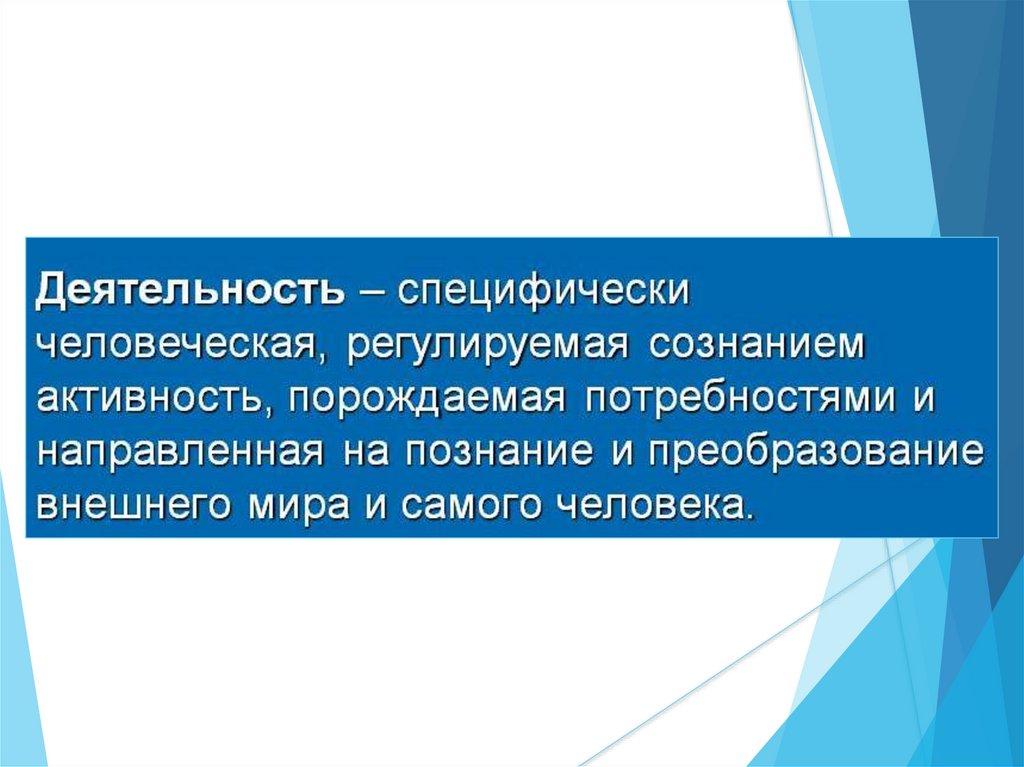 Деятельность – специфически человеческая, регулируемая сознанием активность, порождаемая потребностями и направленная на познание и преобразование внешнего мира и самого человека.